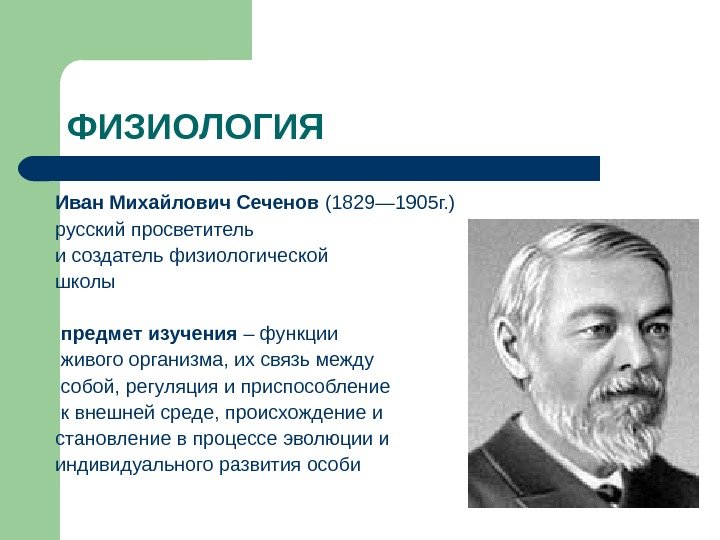 ФИЗИОЛОГИЯ

Иван Михайлович Сеченов (1829—1905г.) русский просветитель и создатель физиологической школы

предмет изучения – функции живого организма, их связь между собой, регуляция и приспособление к внешней среде, происхождение и становление в процессе эволюции и индивидуального развития особи